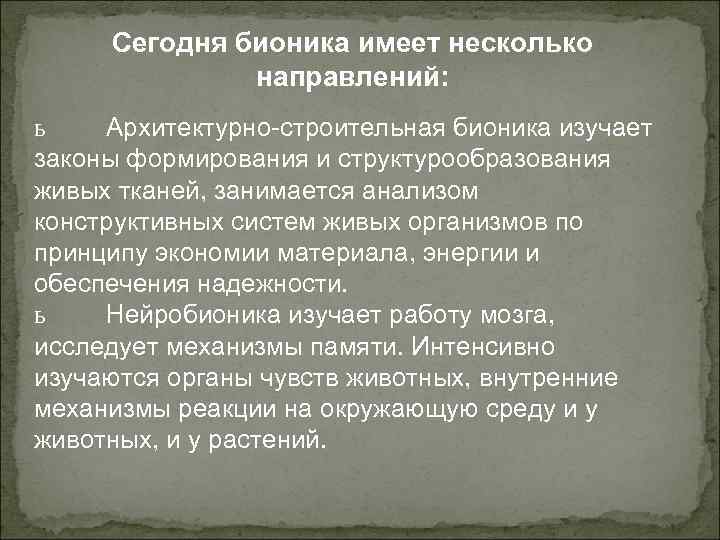 Сегодня бионика имеет несколько направлений:

ь Архитектурно-строительная бионика изучает законы формирования и структурообразования живых тканей, занимается анализом конструктивных систем живых организмов по принципу экономии материала, энергии и обеспечения надежности.
ь Нейробионика изучает работу мозга, исследует механизмы памяти. Интенсивно изучаются органы чувств животных, внутренние механизмы реакции на окружающую среду и у животных, и у растений.